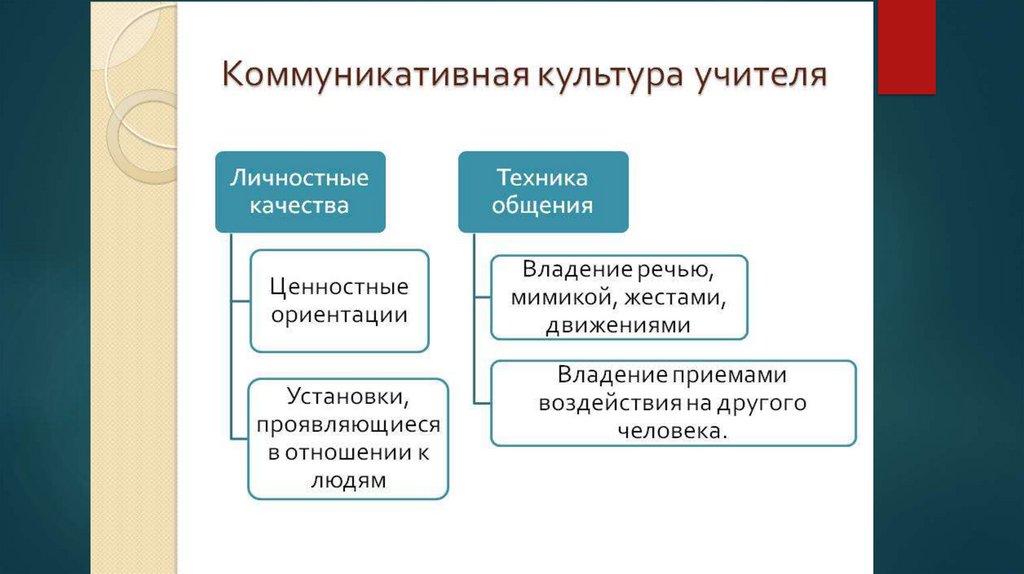 Коммуникативная культура учителя

Личностные качества

Ценностные ориентации

Установки, проявляющиеся в отношении к людям

Техника общения

Владение речью, мимикой, жестами, движениями

Владение приемами воздействия на другого человека.